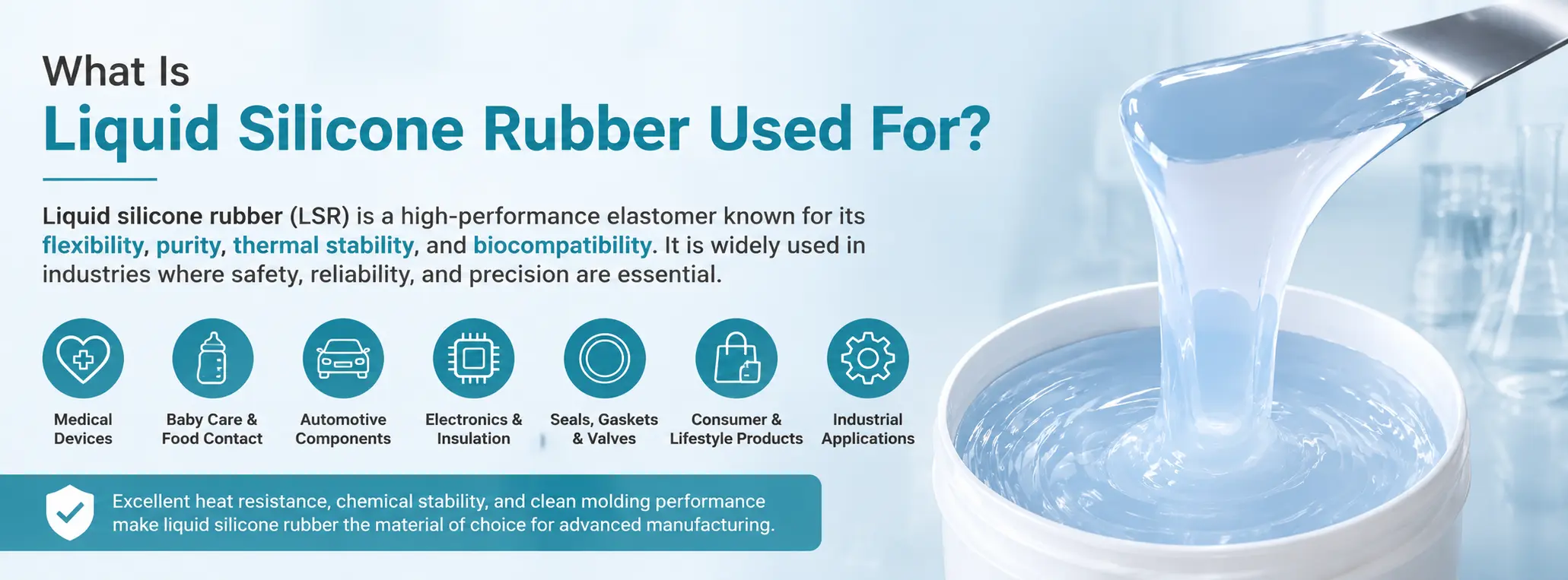 What Is
Liquid Silicone Rubber Used For?

Liquid silicone rubber (LSR) is a high-performance elastomer known for its flexibility, purity, thermal stability, and biocompatibility. It is widely used in industries where safety, reliability, and precision are essential.

Medical Devices

Baby Care & Food Contact

Automotive Components

Electronics & Insulation

Seals, Gaskets & Valves

Consumer & Lifestyle Products

Industrial Applications

Excellent heat resistance, chemical stability, and clean molding performance make liquid silicone rubber the material of choice for advanced manufacturing.